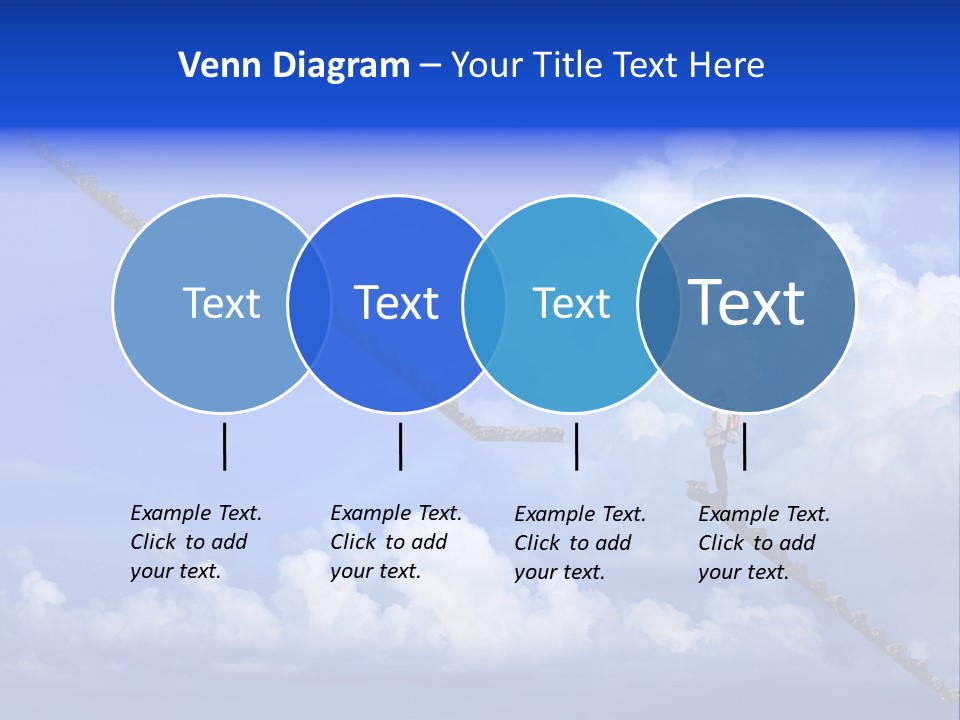 Venn Diagram – Your Title Text Here

Text

Text

Text

Text

Example Text. Click to add your text.

Example Text. Click to add your text.

Example Text. Click to add your text.

Example Text. Click to add your text.